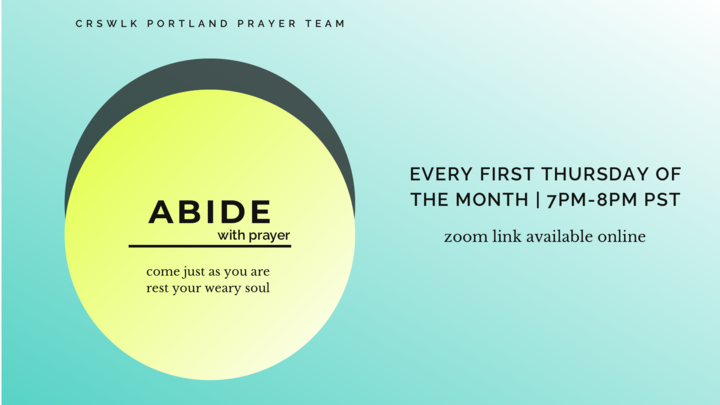 CRSWLK PORTLAND PRAYER TEAM

ABIDE
with prayer

come just as you are
rest your weary soul

EVERY FIRST THURSDAY OF THE MONTH | 7PM-8PM PST

zoom link available online